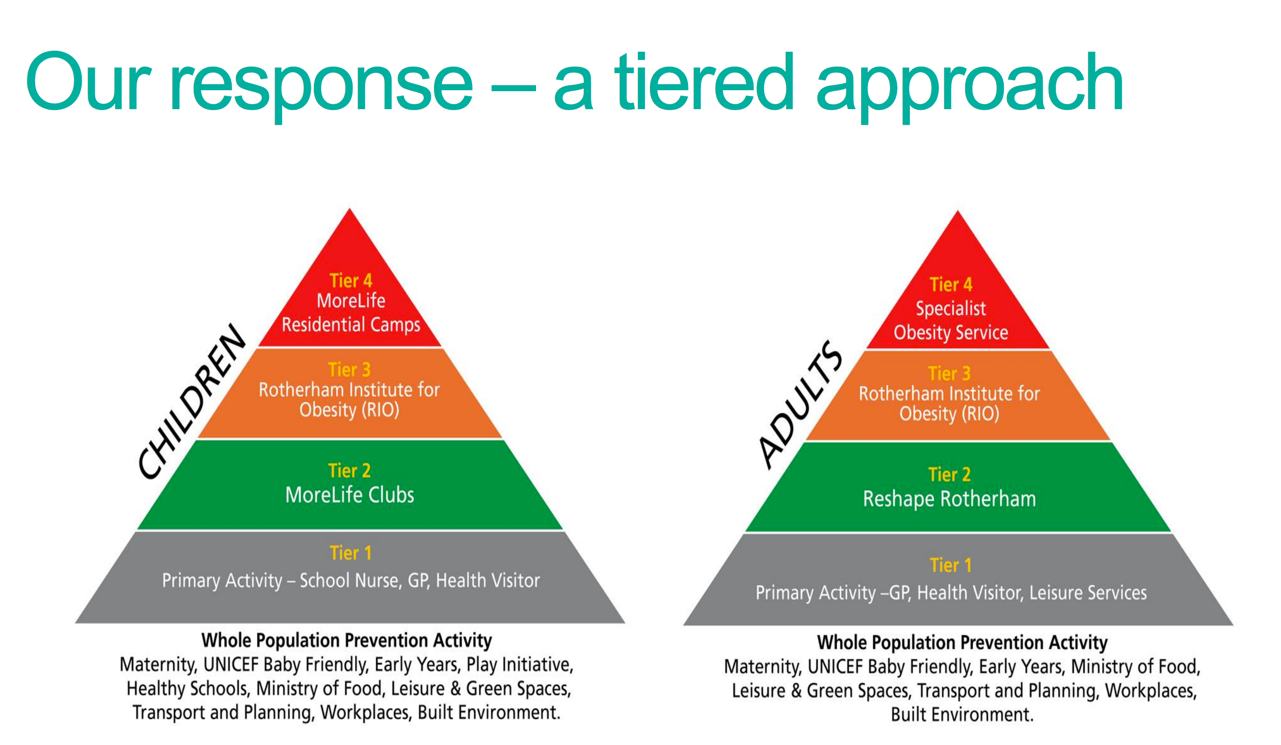 Our response – a tiered approach

CHILDREN

Tier 4
MoreLife
Residential Camps

Tier 3
Rotherham Institute for Obesity (RIO)

Tier 2
MoreLife Clubs

Tier 1
Primary Activity – School Nurse, GP, Health Visitor

Whole Population Prevention Activity
Maternity, UNICEF Baby Friendly, Early Years, Play Initiative, Healthy Schools, Ministry of Food, Leisure & Green Spaces, Transport and Planning, Workplaces, Built Environment.

ADULTS

Tier 4
Specialist
Obesity Service

Tier 3
Rotherham Institute for Obesity (RIO)

Tier 2
Reshape Rotherham

Tier 1
Primary Activity –GP, Health Visitor, Leisure Services

Whole Population Prevention Activity
Maternity, UNICEF Baby Friendly, Early Years, Ministry of Food, Leisure & Green Spaces, Transport and Planning, Workplaces, Built Environment.